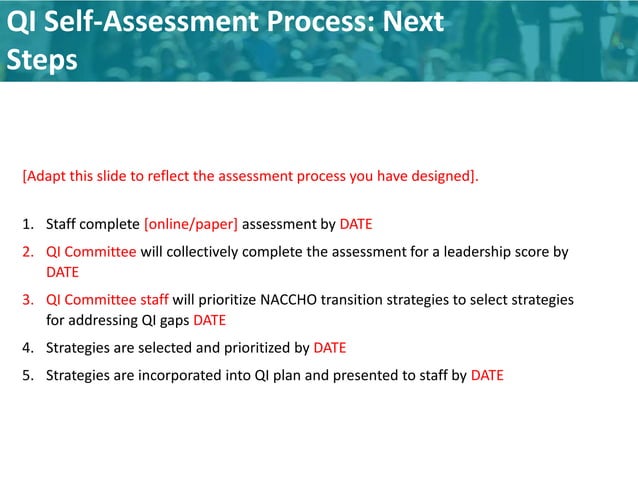 QI Self-Assessment Process: Next Steps

[Adapt this slide to reflect the assessment process you have designed].

1. Staff complete [online/paper] assessment by DATE
2. QI Committee will collectively complete the assessment for a leadership score by DATE
3. QI Committee staff will prioritize NACCHO transition strategies to select strategies for addressing QI gaps DATE
4. Strategies are selected and prioritized by DATE
5. Strategies are incorporated into QI plan and presented to staff by DATE